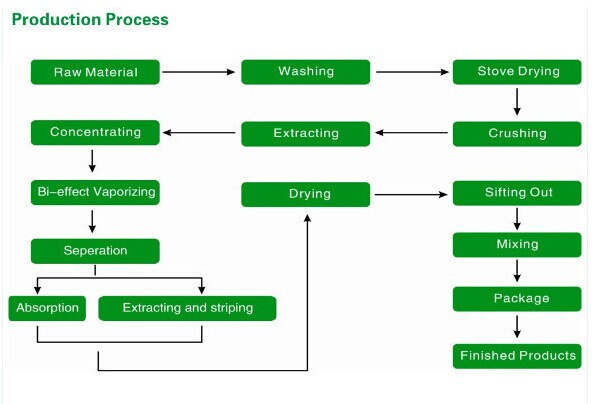 Production Process

Raw Material

Washing

Stove Drying

Crushing

Extracting

Concentrating

Bi-effect Vaporizing

Seperation

Absorption

Extracting and striping

Drying

Sifting Out

Mixing

Package

Finished Products